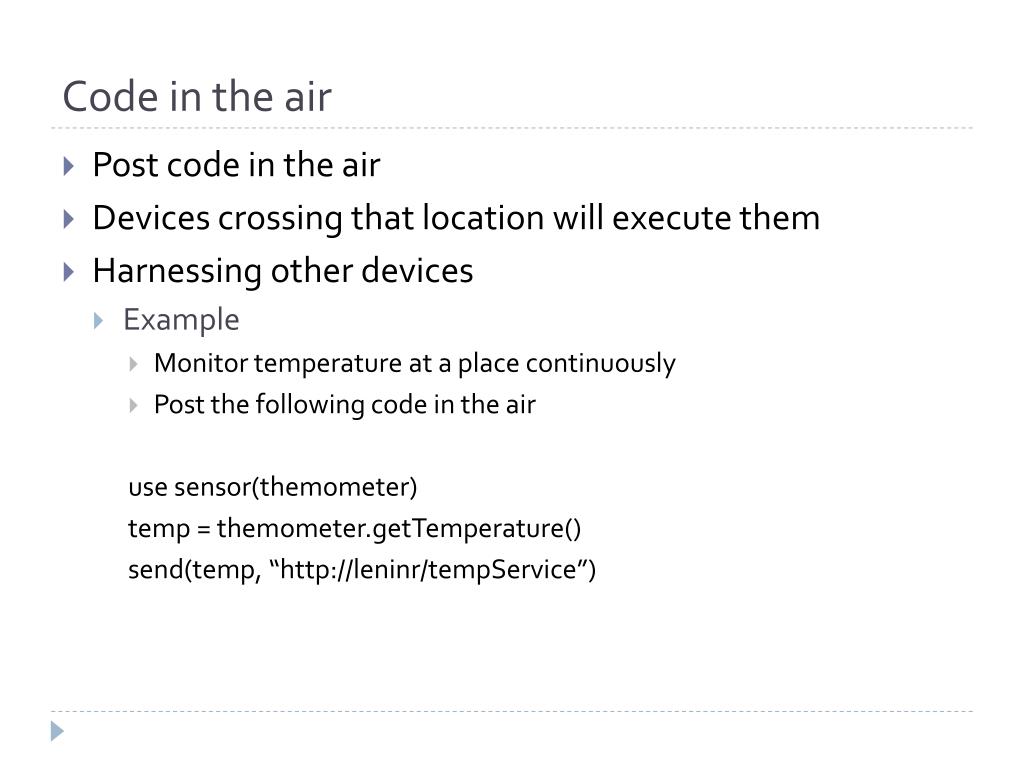 Code in the air

Post code in the air

Devices crossing that location will execute them

Harnessing other devices

Example

Monitor temperature at a place continuously

Post the following code in the air

use sensor(themometer)
temp = themometer.getTemperature()
send(temp, “http://leninr/tempService”)